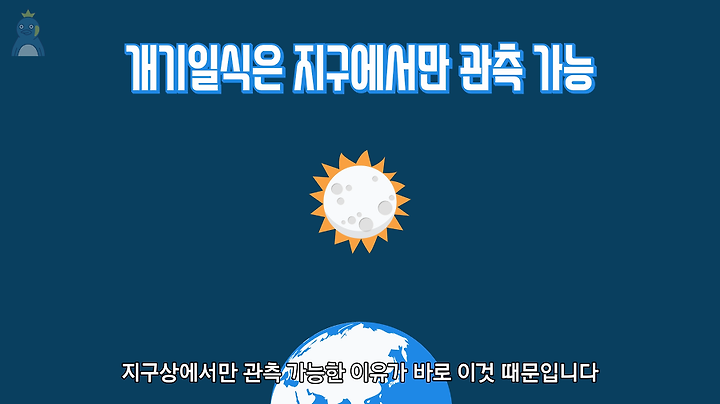 개기일식은 지구에서만 관측 가능

지구상에서만 관측 가능한 이유가 바로 이것 때문입니다